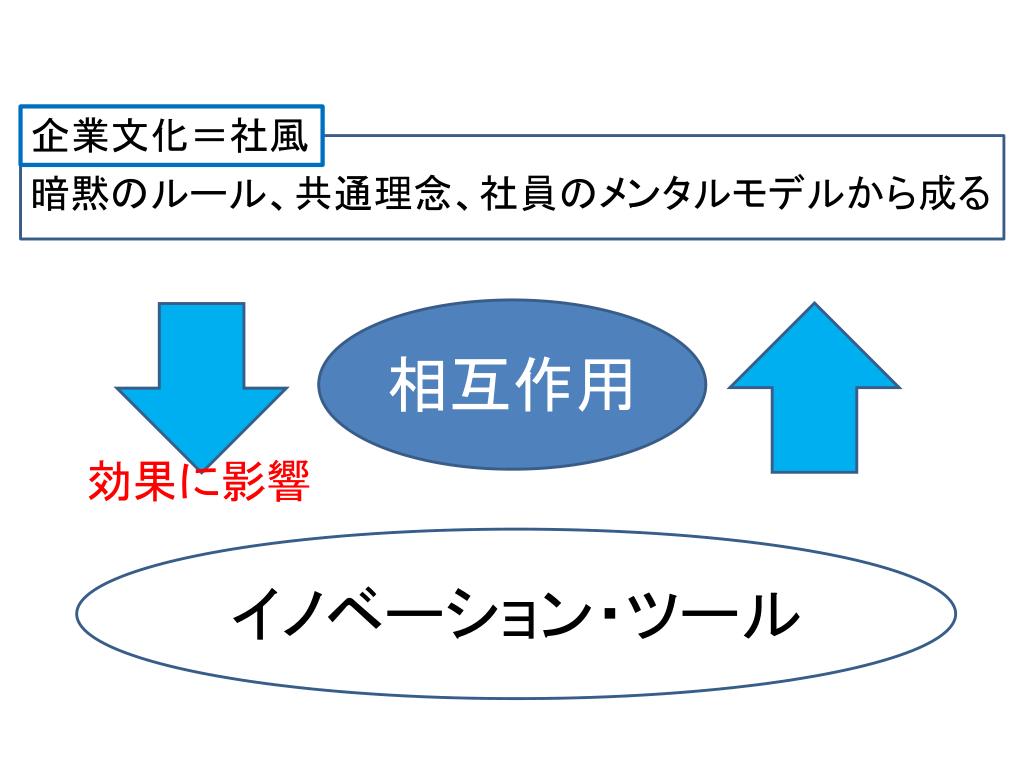 企業文化＝社風
暗黙のルール、共通理念、社員のメンタルモデルから成る

相互作用

効果に影響

イノベーション・ツール